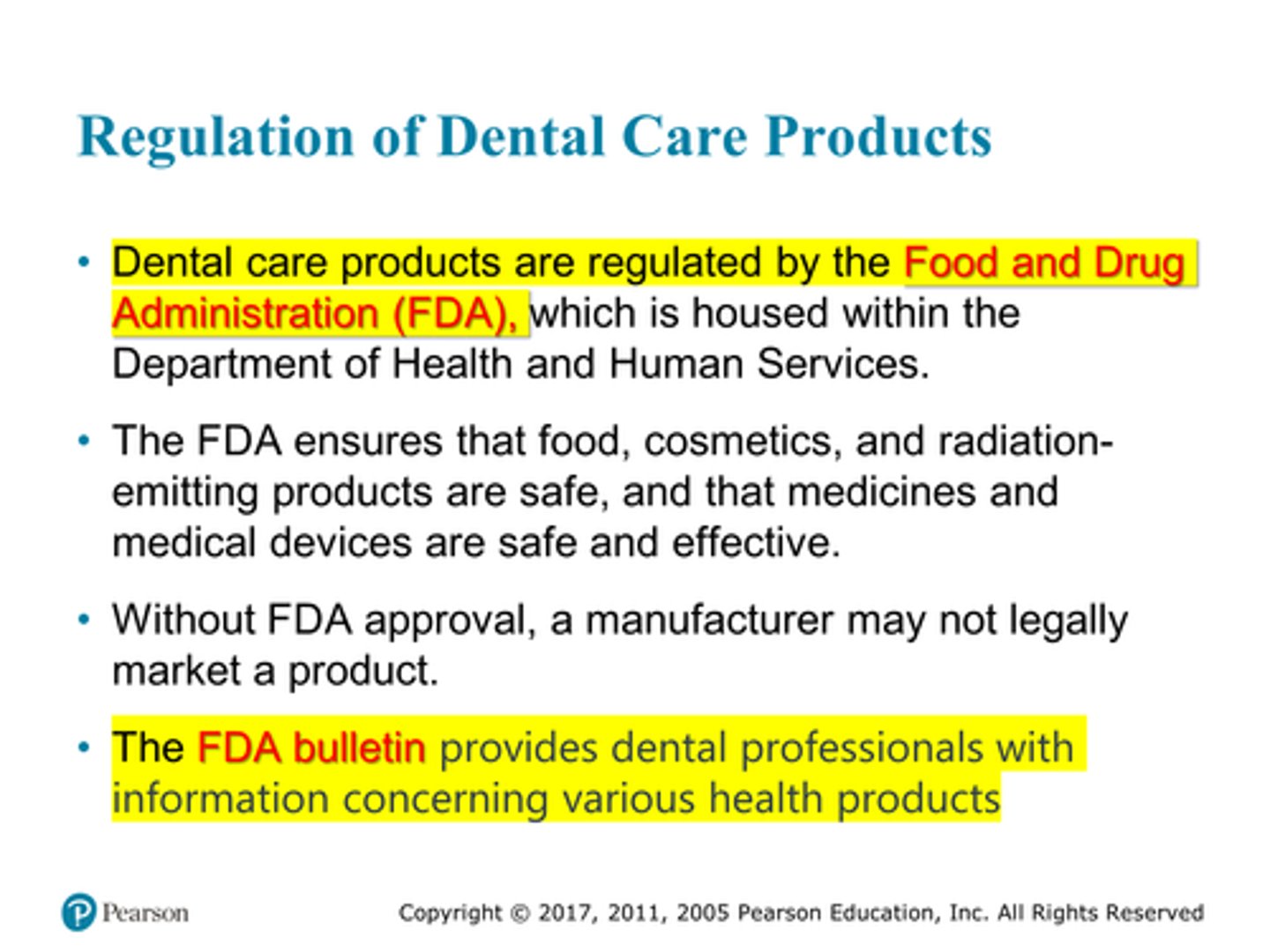 Regulation of Dental Care Products

• Dental care products are regulated by the Food and Drug Administration (FDA), which is housed within the Department of Health and Human Services.

• The FDA ensures that food, cosmetics, and radiation-emitting products are safe, and that medicines and medical devices are safe and effective.

• Without FDA approval, a manufacturer may not legally market a product.

• The FDA bulletin provides dental professionals with information concerning various health products

Pearson

Copyright © 2017, 2011, 2005 Pearson Education, Inc. All Rights Reserved